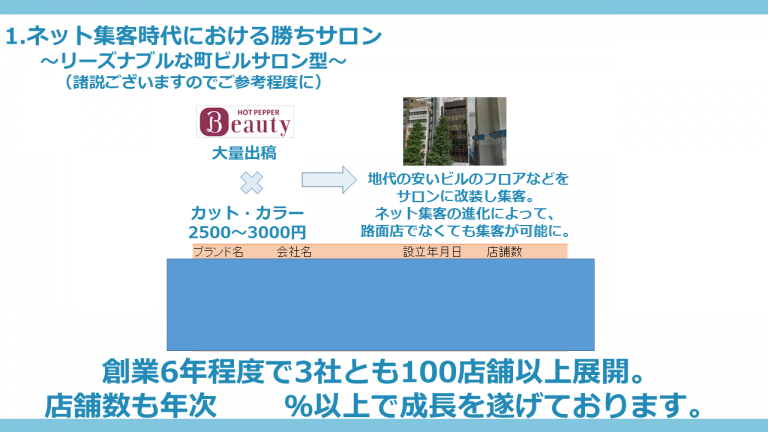 1.ネット集客時代における勝ちサロン
～リーズナブルな町ビルサロン型～
（諸説ございますのでご参考程度に）

HOT PEPPER
Beauty
大量出稿

カット・カラー
2500～3000円

地代の安いビルのフロアなどをサロンに改装し集客。
ネット集客の進化によって、路面店でなくても集客が可能に。

| ブランド名 | 会社名 | 設立年月日 | 店舗数 |
|---|---|---|---|

創業6年程度で3社とも100店舗以上展開。
店舗数も年次　　%以上で成長を遂げております。